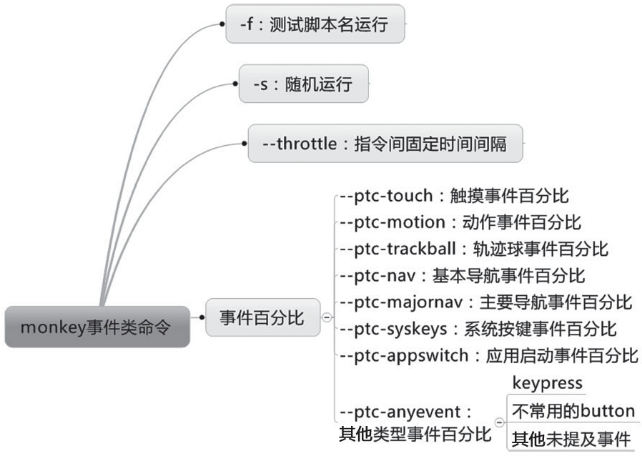 monkey事件类命令

-f：测试脚本名运行

-s：随机运行

--throttle：指令间固定时间间隔

事件百分比

--ptc-touch：触摸事件百分比
--ptc-motion：动作事件百分比
--ptc-trackball：轨迹球事件百分比
--ptc-nav：基本导航事件百分比
--ptc-majornav：主要导航事件百分比
--ptc-syskeys：系统按键事件百分比
--ptc-appswitch：应用启动事件百分比
--ptc-anyevent：其他类型事件百分比

keypress
不常用的button
其他未提及事件